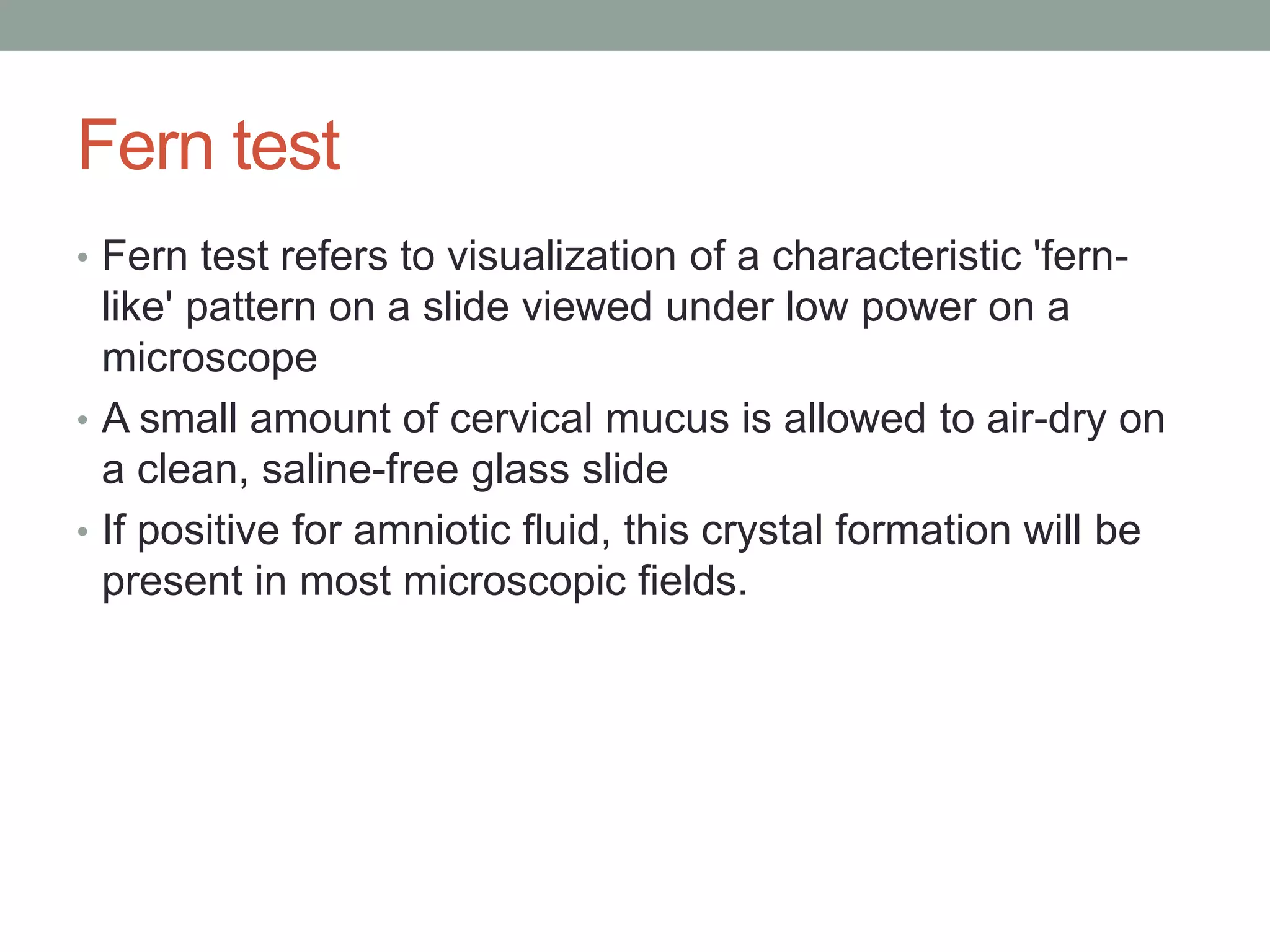 Fern test

• Fern test refers to visualization of a characteristic 'fern-like' pattern on a slide viewed under low power on a microscope
• A small amount of cervical mucus is allowed to air-dry on a clean, saline-free glass slide
• If positive for amniotic fluid, this crystal formation will be present in most microscopic fields.